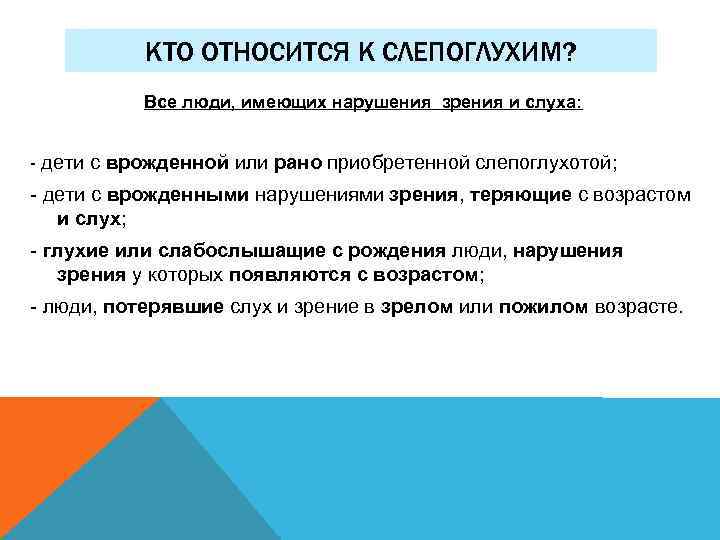 КТО ОТНОСИТСЯ К СЛЕПОГЛУХИМ?

Все люди, имеющих нарушения зрения и слуха:

- дети с врожденной или рано приобретенной слепоглухотой;
- дети с врожденными нарушениями зрения, теряющие с возрастом и слух;
- глухие или слабослышащие с рождения люди, нарушения зрения у которых появляются с возрастом;
- люди, потерявшие слух и зрение в зрелом или пожилом возрасте.